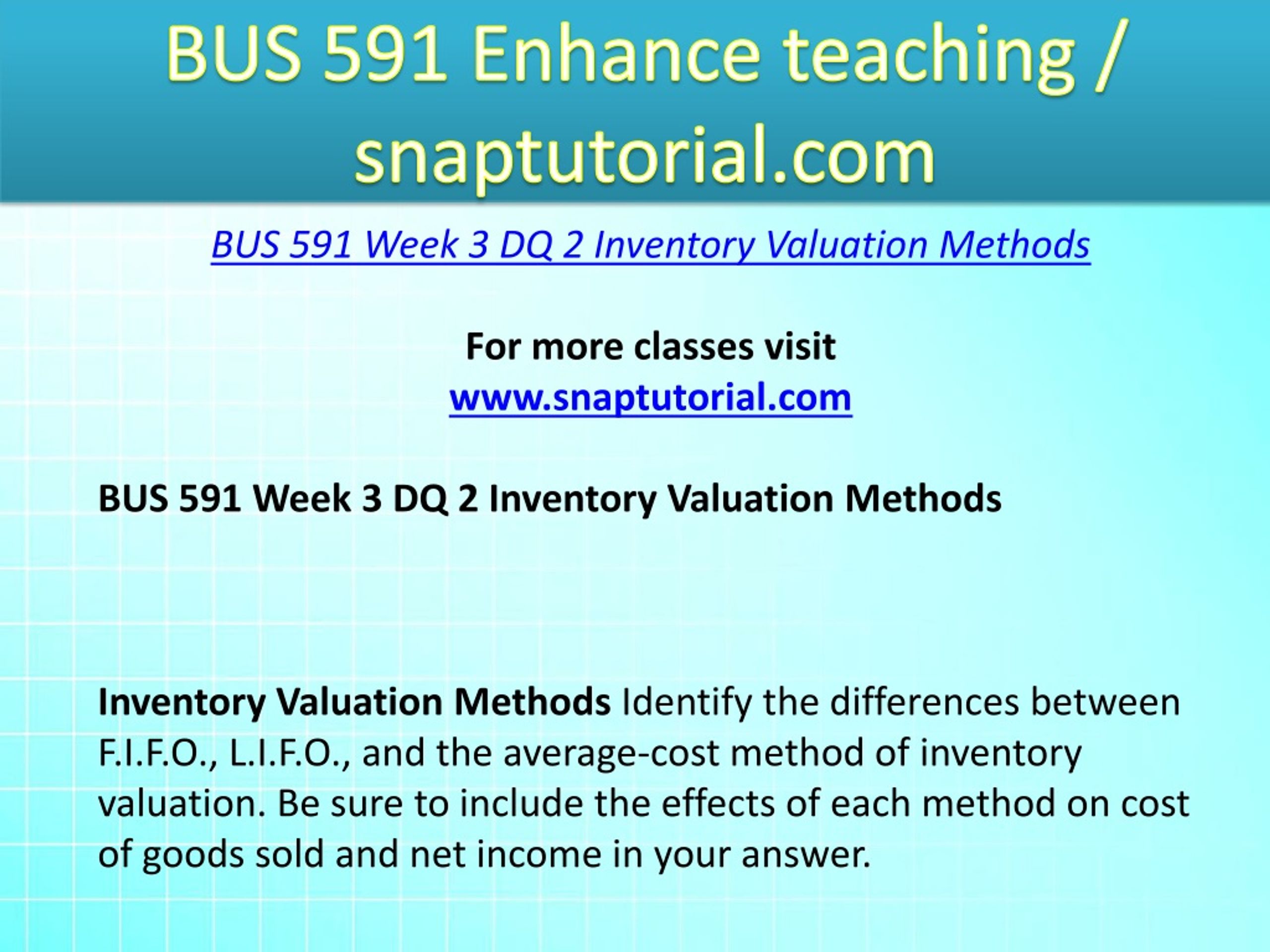 BUS 591 Enhance teaching / snaptutorial.com

BUS 591 Week 3 DQ 2 Inventory Valuation Methods

For more classes visit
www.snaptutorial.com

BUS 591 Week 3 DQ 2 Inventory Valuation Methods

Inventory Valuation Methods Identify the differences between F.I.F.O., L.I.F.O., and the average-cost method of inventory valuation. Be sure to include the effects of each method on cost of goods sold and net income in your answer.